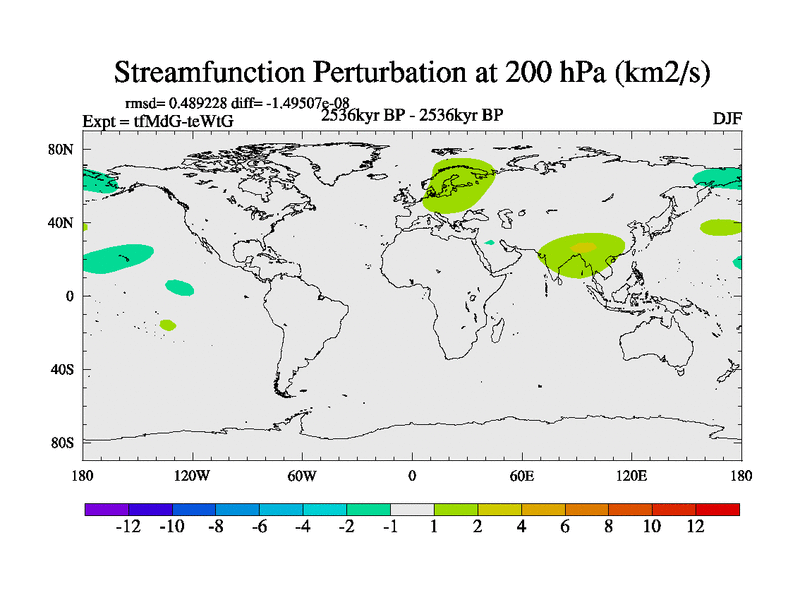 Streamfunction Perturbation at 200 hPa (km2/s)

rmsd= 0.489228 diff= -1.49507e-08

Expt = tfMdG-teWtG

2536kyr BP - 2536kyr BP

DJF

80N

40N

0

40S

80S

180

120W

60W

0

60E

120E

180

-12 -10 -8 -6 -4 -2 -1 1 2 4 6 8 10 12